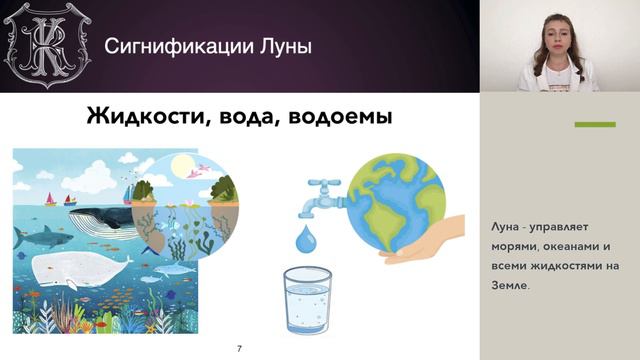 Сигнификации Луны

Жидкости, вода, водоемы

Луна - управляет морями, океанами и всеми жидкостями на Земле.

7